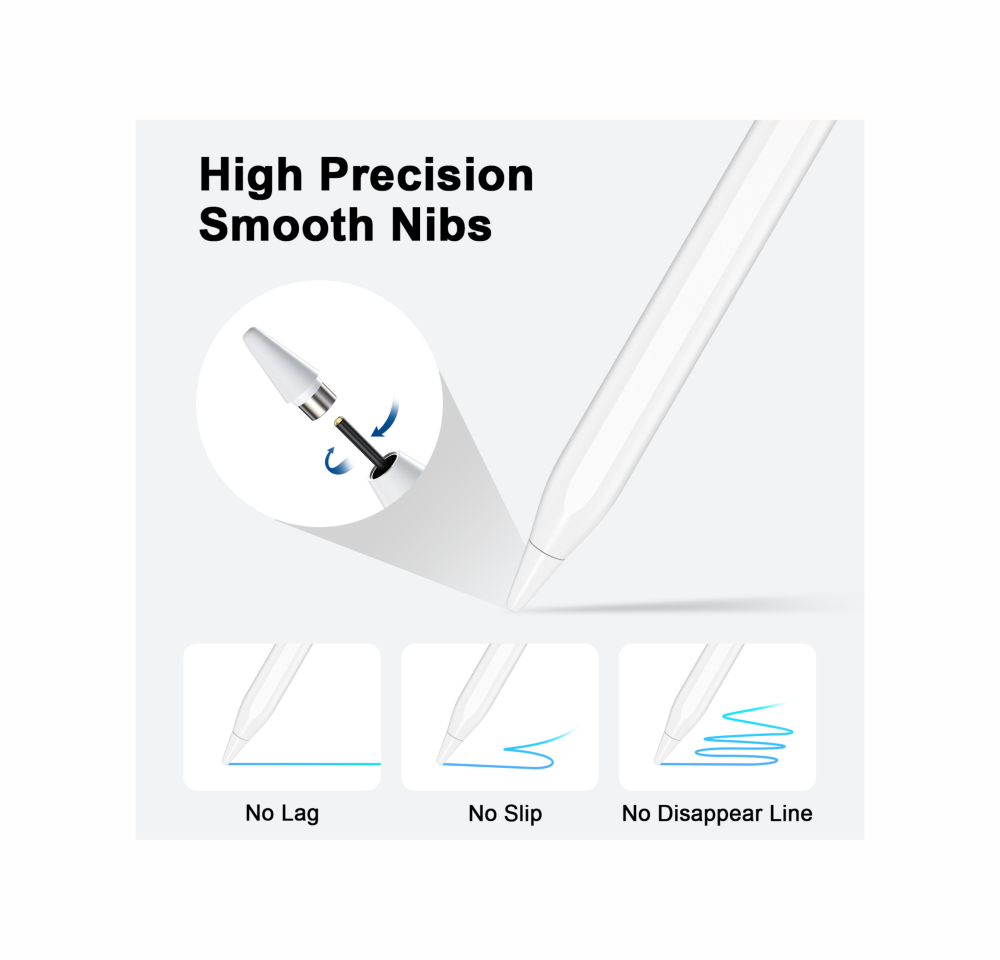 High Precision
Smooth Nibs

No Lag

No Slip

No Disappear Line